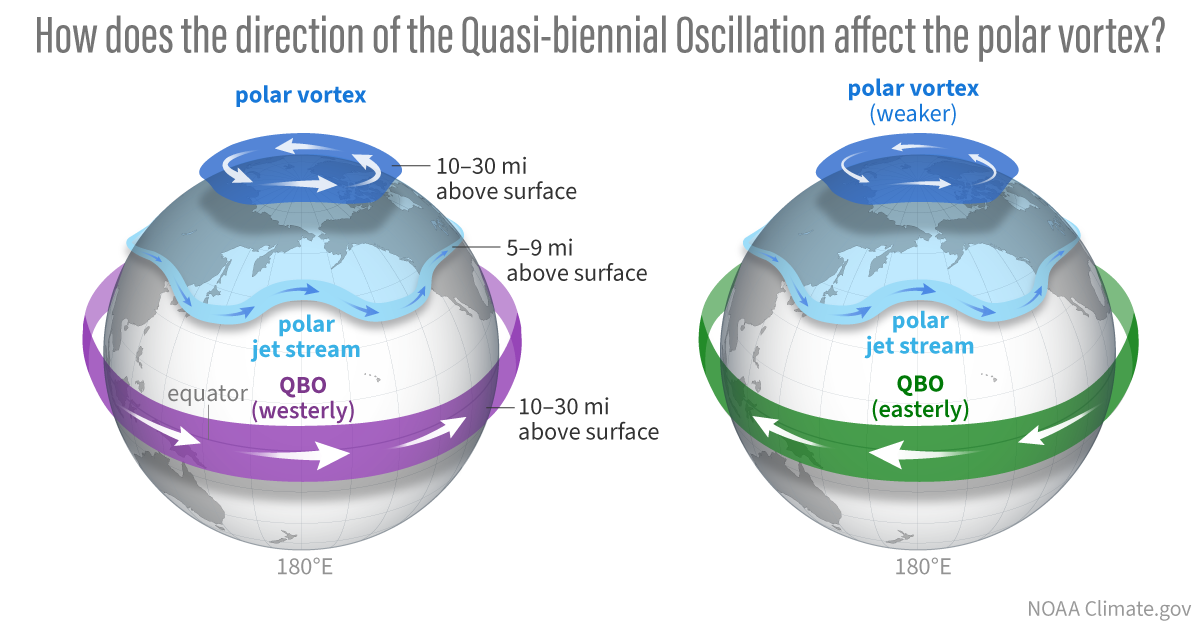 How does the direction of the Quasi-biennial Oscillation affect the polar vortex?

polar vortex

10–30 mi above surface

5–9 mi above surface

polar jet stream

equator

QBO (westerly)

10–30 mi above surface

180°E

polar vortex (weaker)

polar jet stream

QBO (easterly)

180°E

NOAA Climate.gov